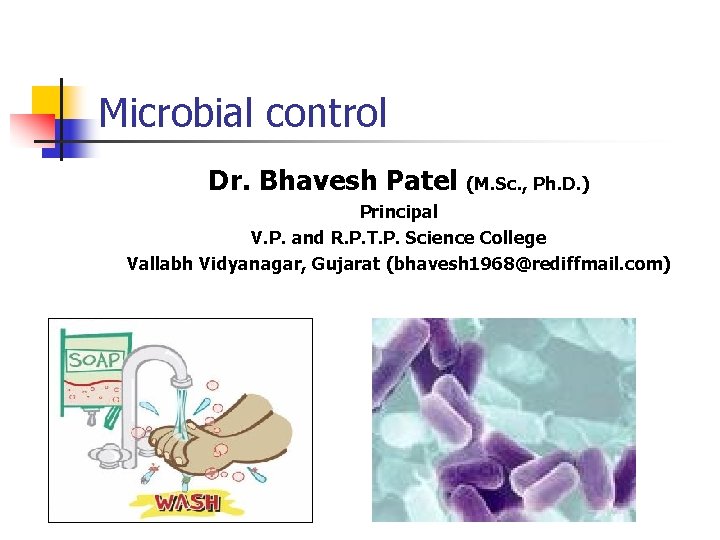 Microbial control

Dr. Bhavesh Patel (M.Sc., Ph.D.)
Principal
V.P. and R.P.T.P. Science College
Vallabh Vidyanagar, Gujarat (bhavesh1968@rediffmail.com)

SOAP

WASH